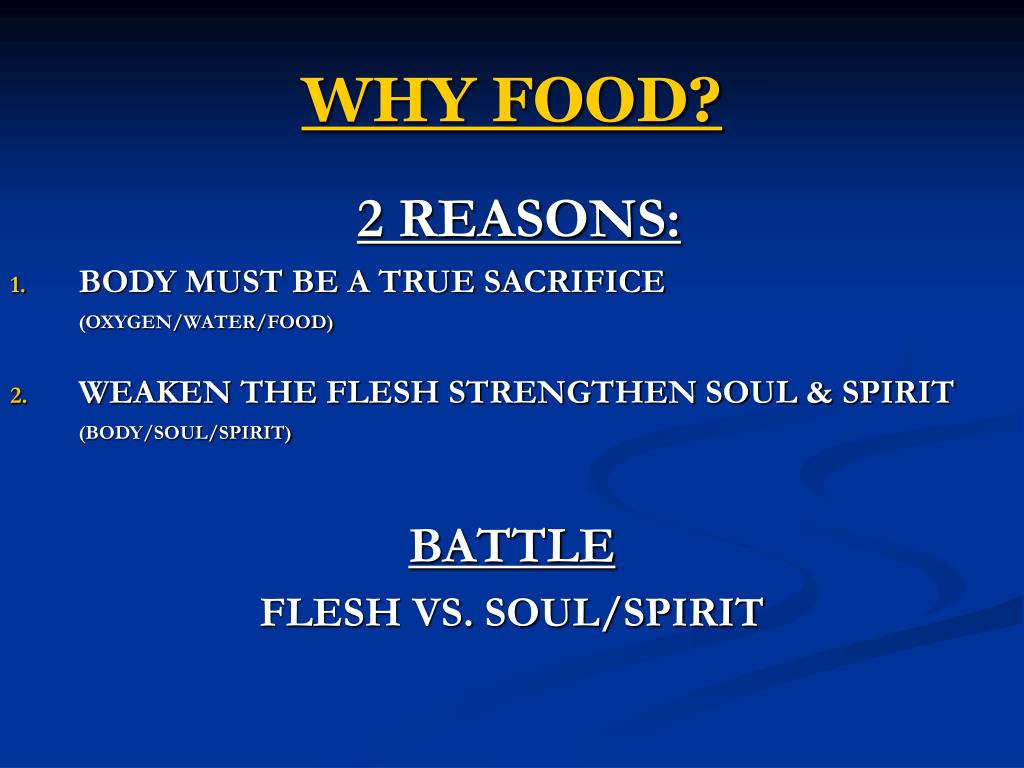 WHY FOOD?

2 REASONS:

1. BODY MUST BE A TRUE SACRIFICE
(OXYGEN/WATER/FOOD)

2. WEAKEN THE FLESH STRENGTHEN SOUL & SPIRIT
(BODY/SOUL/SPIRIT)

BATTLE

FLESH VS. SOUL/SPIRIT